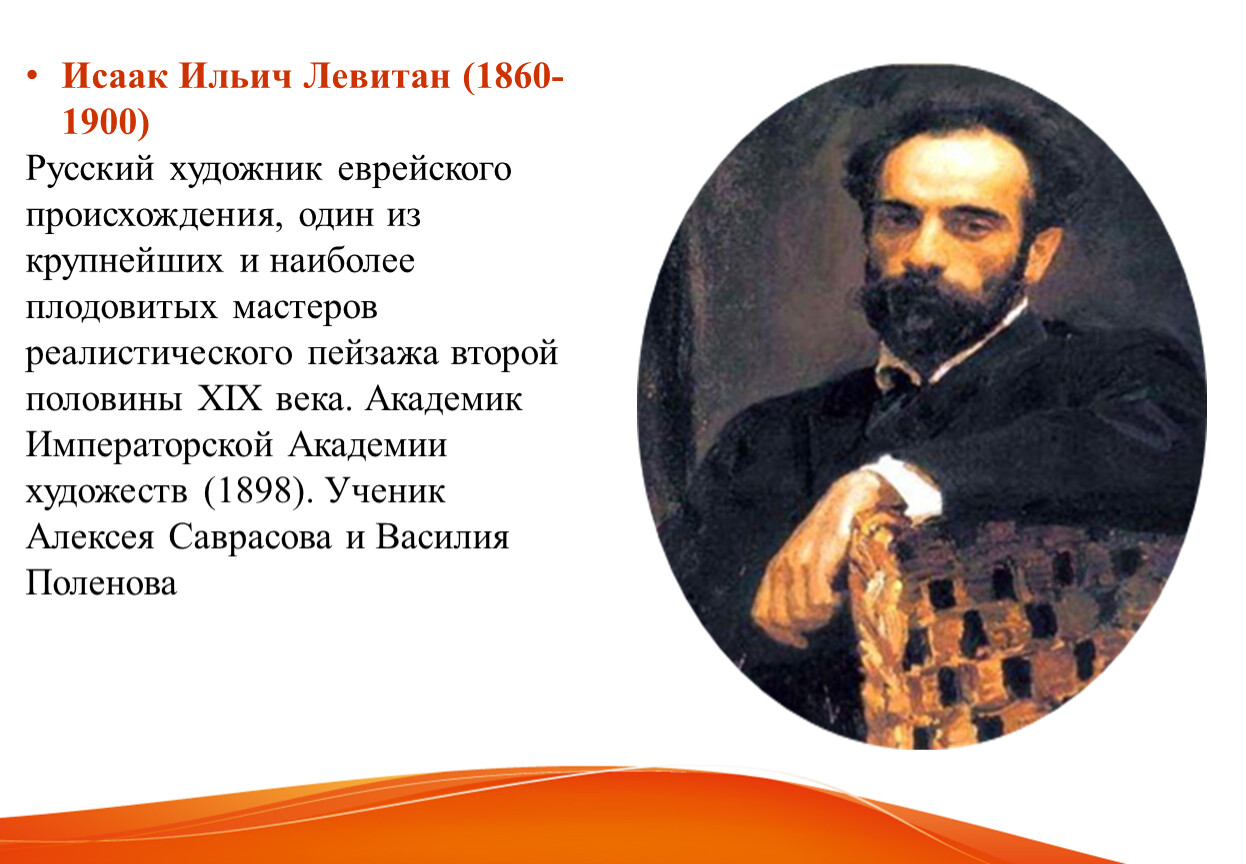 • Исаак Ильич Левитан (1860-1900)

Русский художник еврейского происхождения, один из крупнейших и наиболее плодовитых мастеров реалистического пейзажа второй половины XIX века. Академик Императорской Академии художеств (1898). Ученик Алексея Саврасова и Василия Поленова